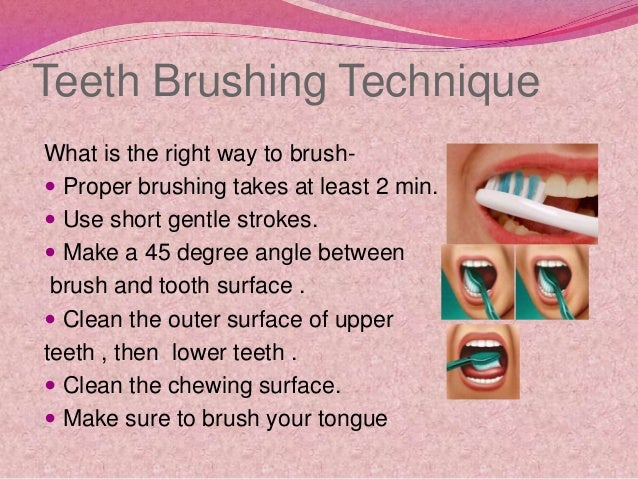 Teeth Brushing Technique

What is the right way to brush-

• Proper brushing takes at least 2 min.
• Use short gentle strokes.
• Make a 45 degree angle between brush and tooth surface .
• Clean the outer surface of upper teeth , then lower teeth .
• Clean the chewing surface.
• Make sure to brush your tongue